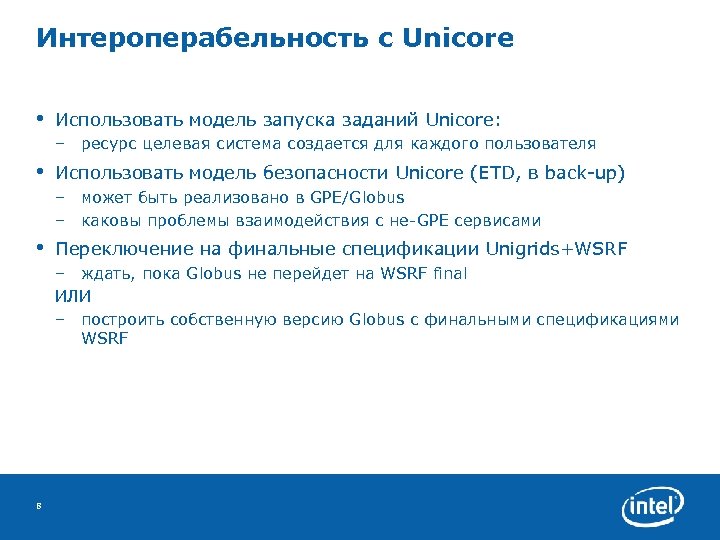 Интероперабельность с Unicore

• Использовать модель запуска заданий Unicore:
– ресурс целевая система создается для каждого пользователя

• Использовать модель безопасности Unicore (ETD, в back-up)
– может быть реализовано в GPE/Globus
– каковы проблемы взаимодействия с не-GPE сервисами

• Переключение на финальные спецификации Unigrids+WSRF
– ждать, пока Globus не перейдет на WSRF final
ИЛИ
– построить собственную версию Globus с финальными спецификациями WSRF

8

intel